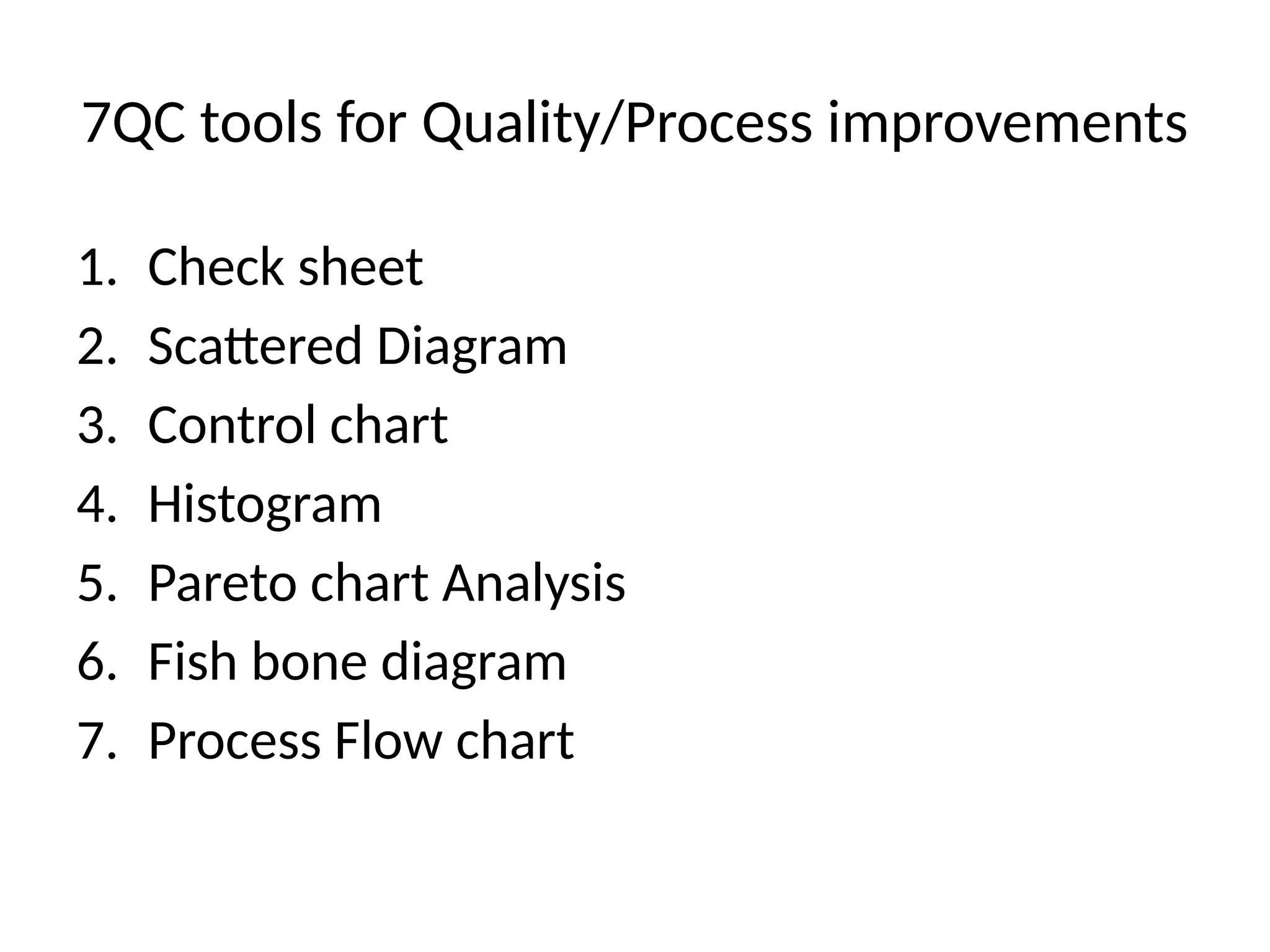 7QC tools for Quality/Process improvements

1. Check sheet
2. Scattered Diagram
3. Control chart
4. Histogram
5. Pareto chart Analysis
6. Fish bone diagram
7. Process Flow chart